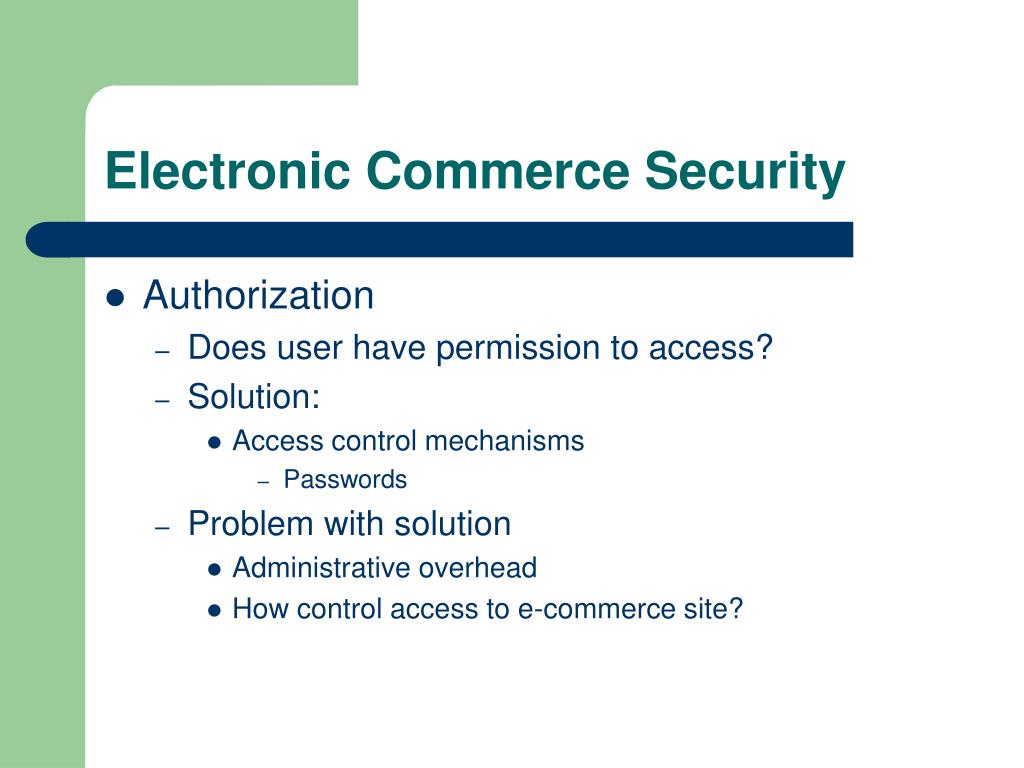 Electronic Commerce Security

- Authorization
  - Does user have permission to access?
  - Solution:
    - Access control mechanisms
      - Passwords
  - Problem with solution
    - Administrative overhead
    - How control access to e-commerce site?